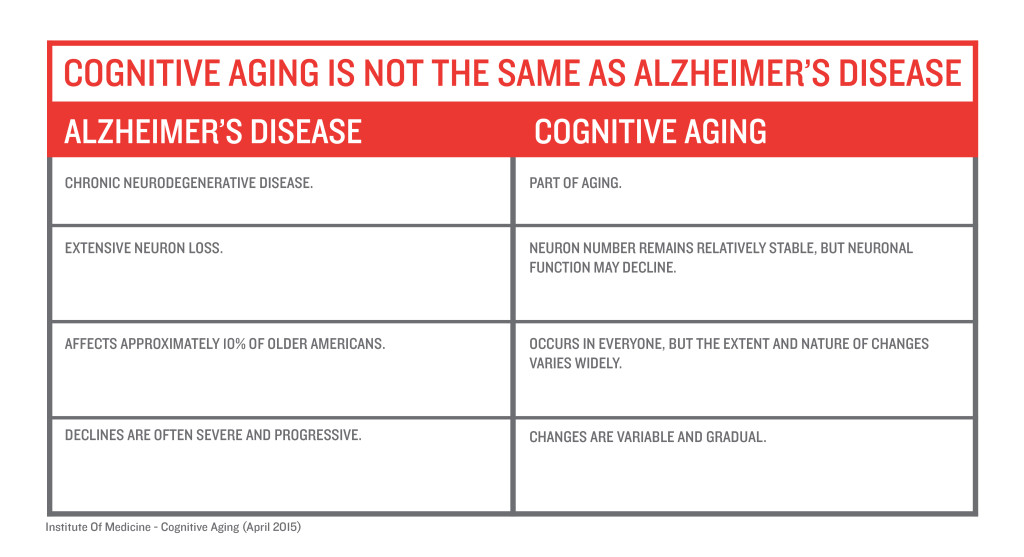 COGNITIVE AGING IS NOT THE SAME AS ALZHEIMER'S DISEASE

| ALZHEIMER'S DISEASE | COGNITIVE AGING |
|---|---|
| CHRONIC NEURODEGENERATIVE DISEASE. | PART OF AGING. |
| EXTENSIVE NEURON LOSS. | NEURON NUMBER REMAINS RELATIVELY STABLE, BUT NEURONAL FUNCTION MAY DECLINE. |
| AFFECTS APPROXIMATELY 10% OF OLDER AMERICANS. | OCCURS IN EVERYONE, BUT THE EXTENT AND NATURE OF CHANGES VARIES WIDELY. |
| DECLINES ARE OFTEN SEVERE AND PROGRESSIVE. | CHANGES ARE VARIABLE AND GRADUAL. |

Institute Of Medicine - Cognitive Aging (April 2015)